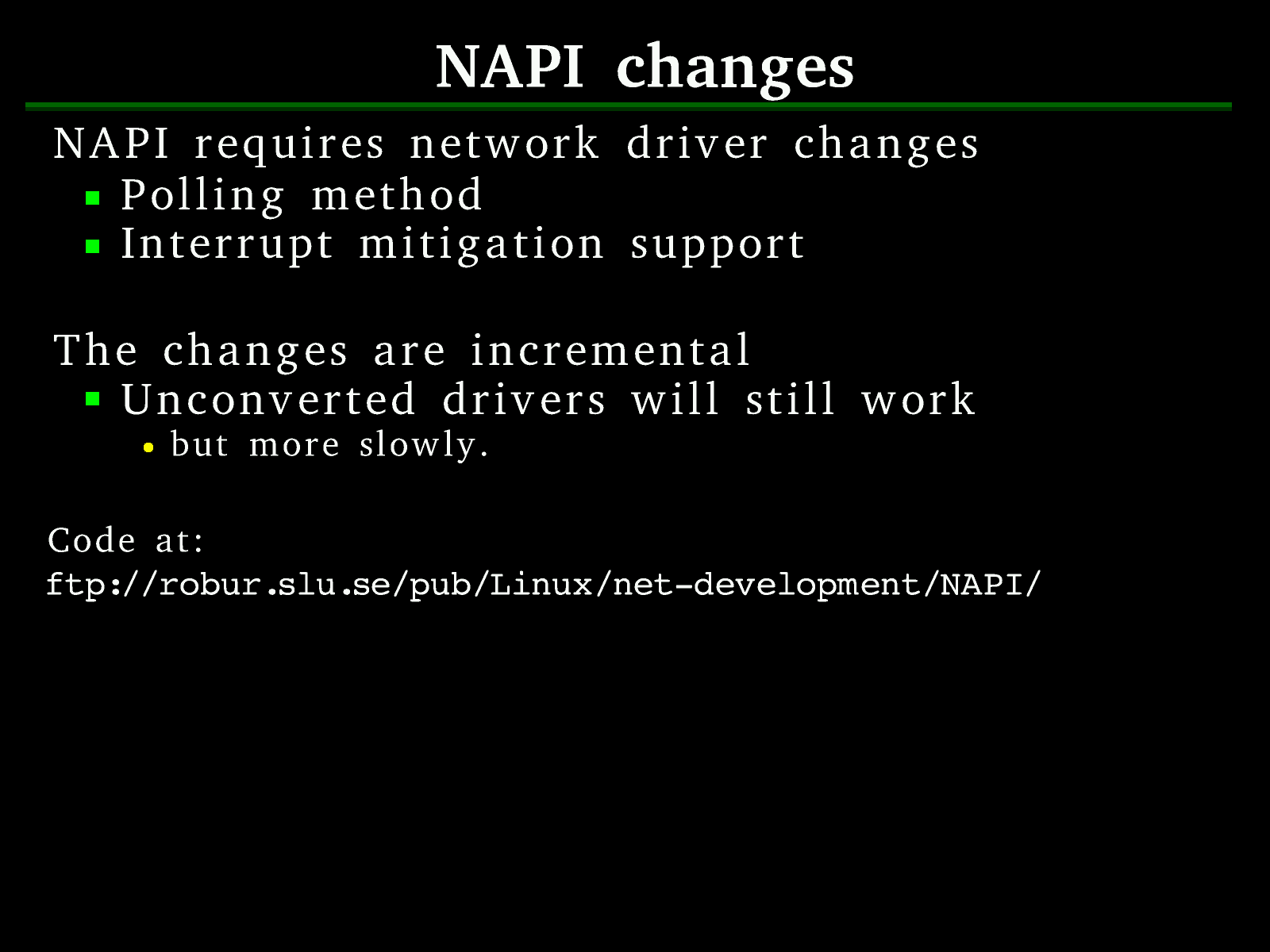 NAPI changes

NAPI requires network driver changes
- Polling method
- Interrupt mitigation support

The changes are incremental
- Unconverted drivers will still work
  - but more slowly.

Code at:
ftp://robur.slu.se/pub/Linux/net-development/NAPI/